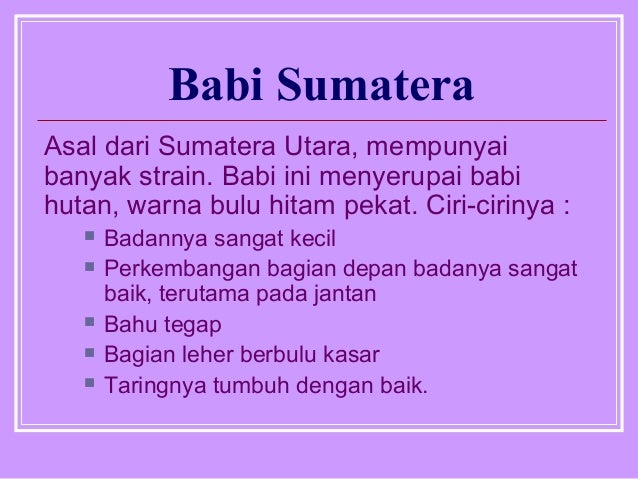 Babi Sumatera

Asal dari Sumatera Utara, mempunyai banyak strain. Babi ini menyerupai babi hutan, warna bulu hitam pekat. Ciri-cirinya :

- Badannya sangat kecil
- Perkembangan bagian depan badanya sangat baik, terutama pada jantan
- Bahu tegap
- Bagian leher berbulu kasar
- Taringnya tumbuh dengan baik.